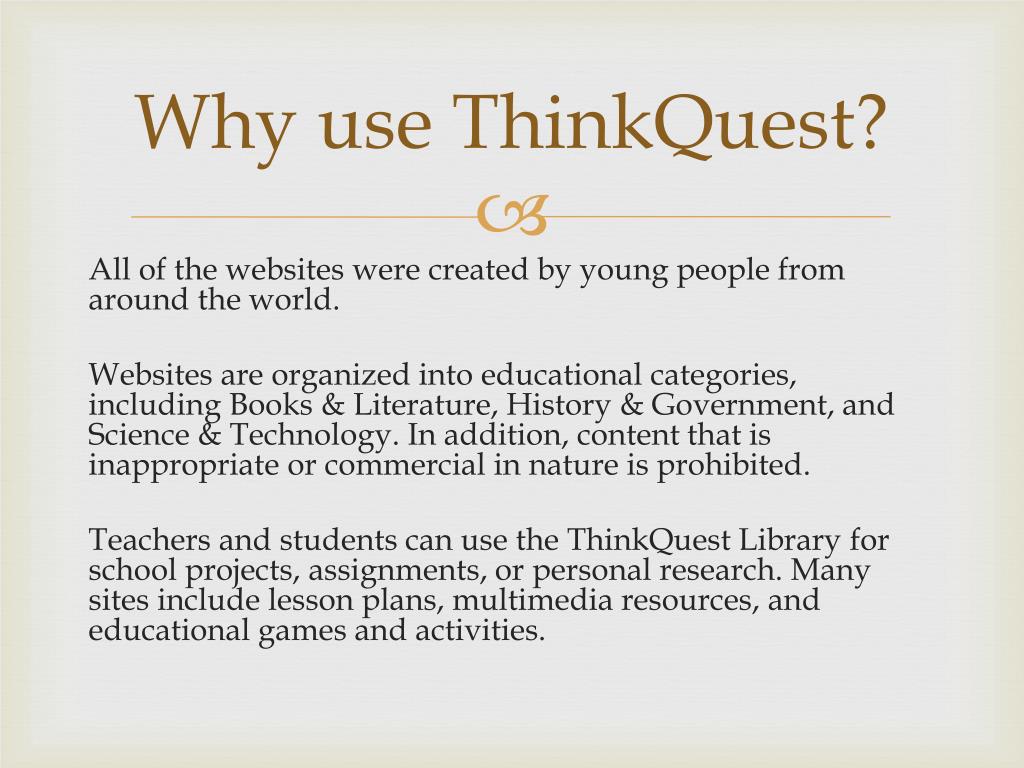 Why use ThinkQuest?

All of the websites were created by young people from around the world.

Websites are organized into educational categories, including Books & Literature, History & Government, and Science & Technology. In addition, content that is inappropriate or commercial in nature is prohibited.

Teachers and students can use the ThinkQuest Library for school projects, assignments, or personal research. Many sites include lesson plans, multimedia resources, and educational games and activities.